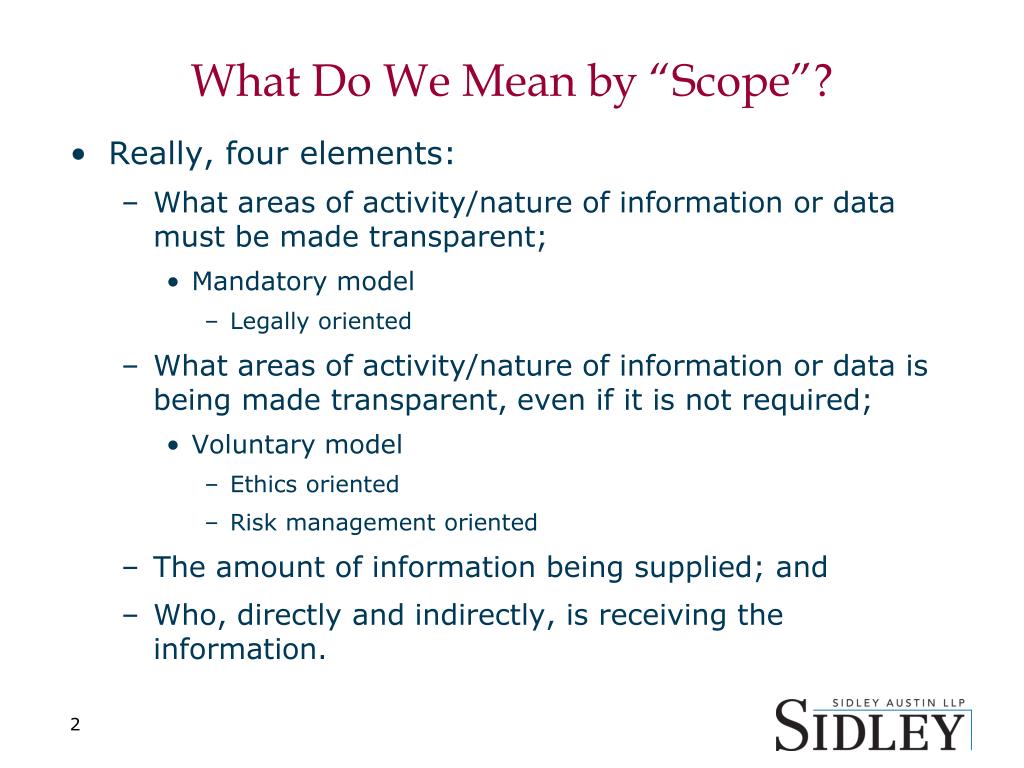 What Do We Mean by “Scope”?

• Really, four elements:
– What areas of activity/nature of information or data must be made transparent;
• Mandatory model
– Legally oriented
– What areas of activity/nature of information or data is being made transparent, even if it is not required;
• Voluntary model
– Ethics oriented
– Risk management oriented
– The amount of information being supplied; and
– Who, directly and indirectly, is receiving the information.

2

SIDLEY AUSTIN LLP
SIDLEY